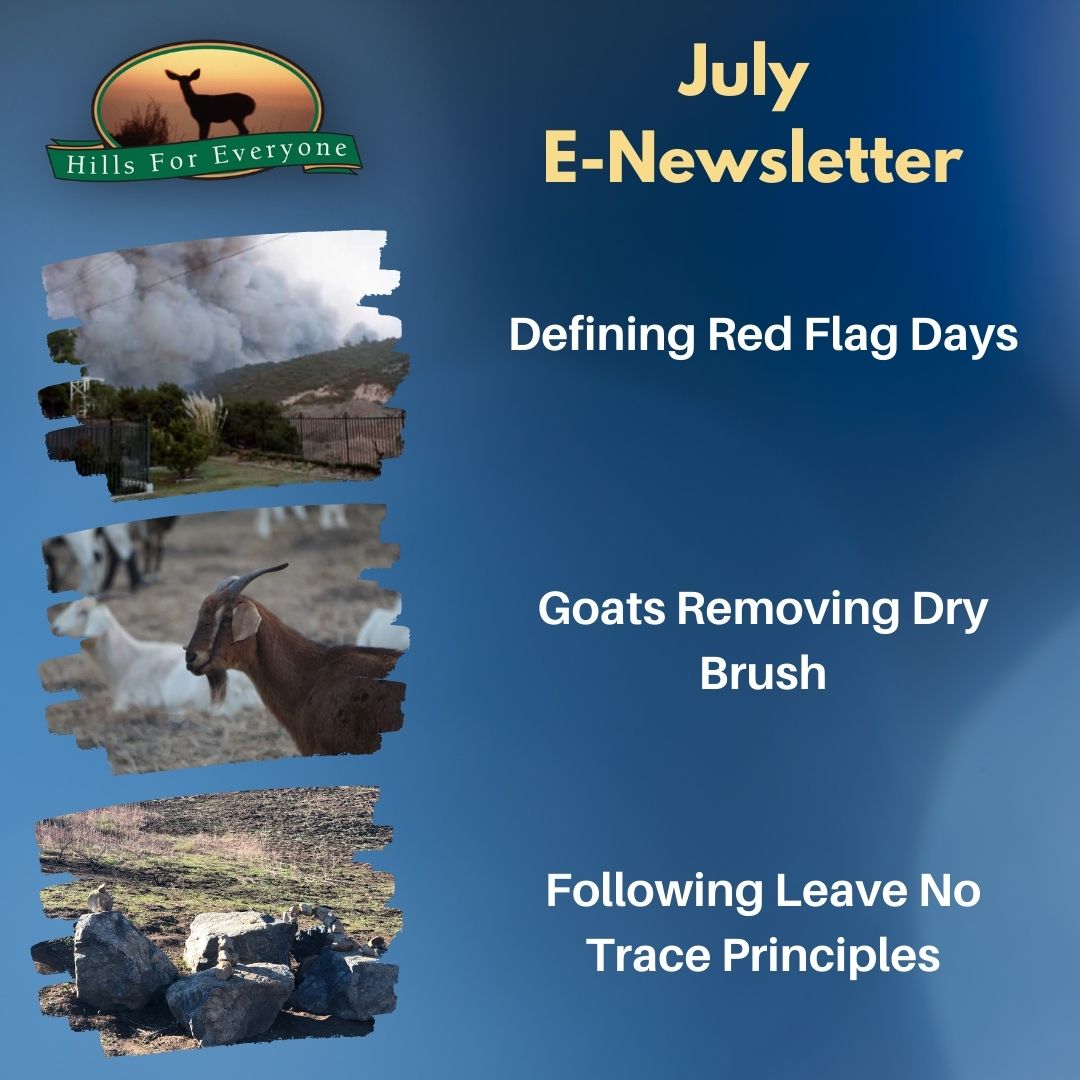 Hills For Everyone

July
E-Newsletter

Defining Red Flag Days

Goats Removing Dry Brush

Following Leave No Trace Principles